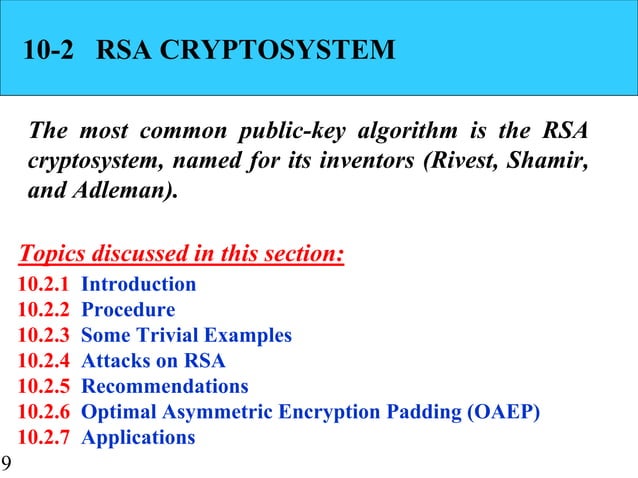 10-2 RSA CRYPTOSYSTEM

The most common public-key algorithm is the RSA cryptosystem, named for its inventors (Rivest, Shamir, and Adleman).

Topics discussed in this section:
10.2.1 Introduction
10.2.2 Procedure
10.2.3 Some Trivial Examples
10.2.4 Attacks on RSA
10.2.5 Recommendations
10.2.6 Optimal Asymmetric Encryption Padding (OAEP)
10.2.7 Applications

9